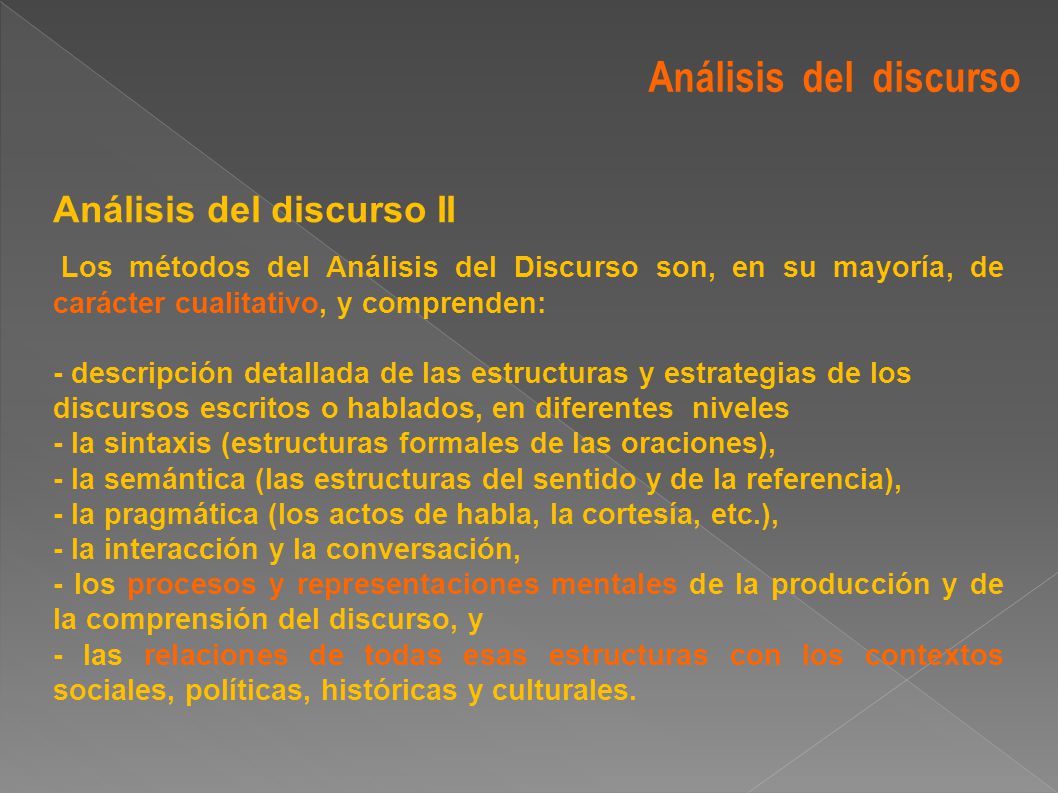 Análisis del discurso

Análisis del discurso II

Los métodos del Análisis del Discurso son, en su mayoría, de carácter cualitativo, y comprenden:

- descripción detallada de las estructuras y estrategias de los discursos escritos o hablados, en diferentes niveles
- la sintaxis (estructuras formales de las oraciones),
- la semántica (las estructuras del sentido y de la referencia),
- la pragmática (los actos de habla, la cortesía, etc.),
- la interacción y la conversación,
- los procesos y representaciones mentales de la producción y de la comprensión del discurso, y
- las relaciones de todas esas estructuras con los contextos sociales, políticas, históricas y culturales.